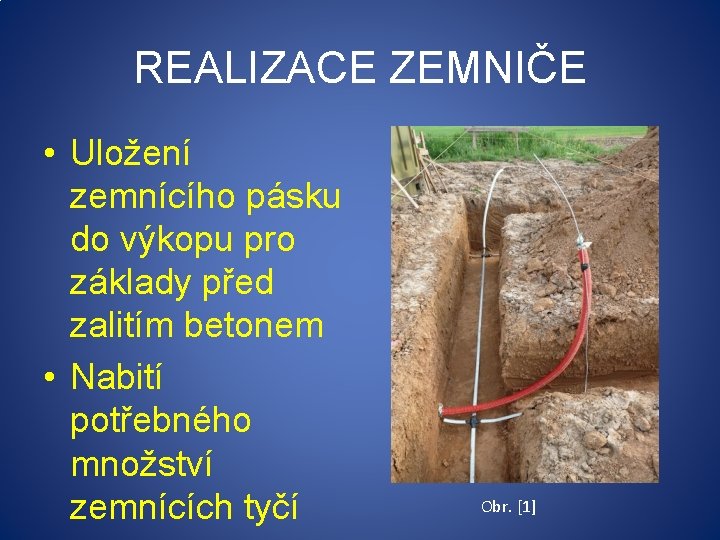 REALIZACE ZEMNIČE

• Uložení zemnícího pásku do výkopu pro základy před zalitím betonem

• Nabití potřebného množství zemnících tyčí

Obr. [1]